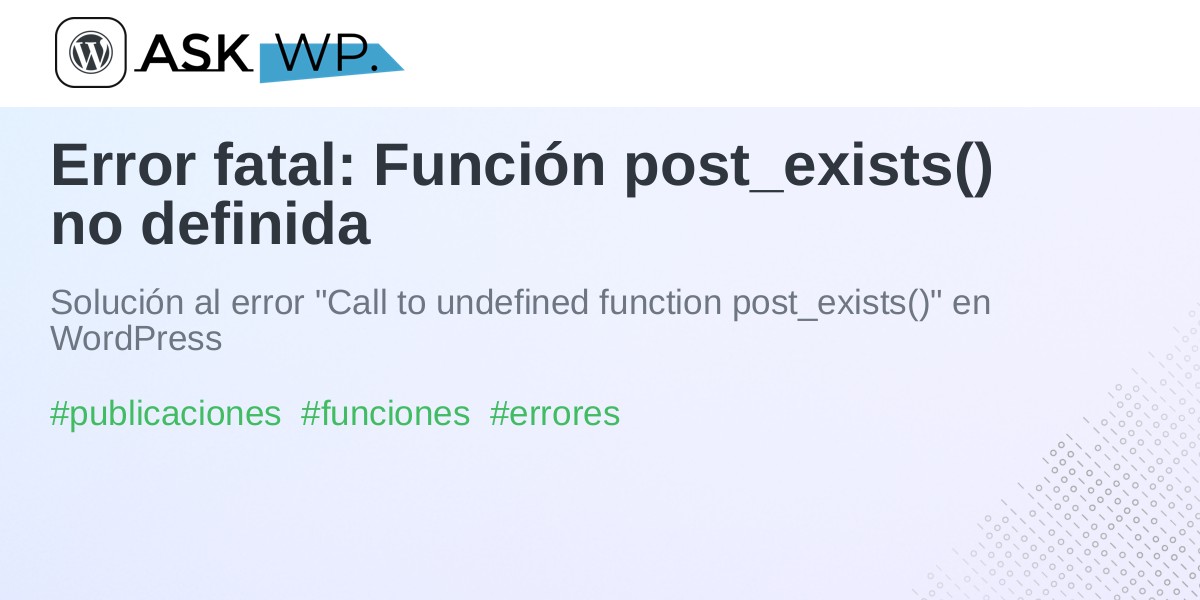 ASK WP.

Error fatal: Función post_exists() no definida

Solución al error "Call to undefined function post_exists()" en WordPress

#publicaciones #funciones #errores